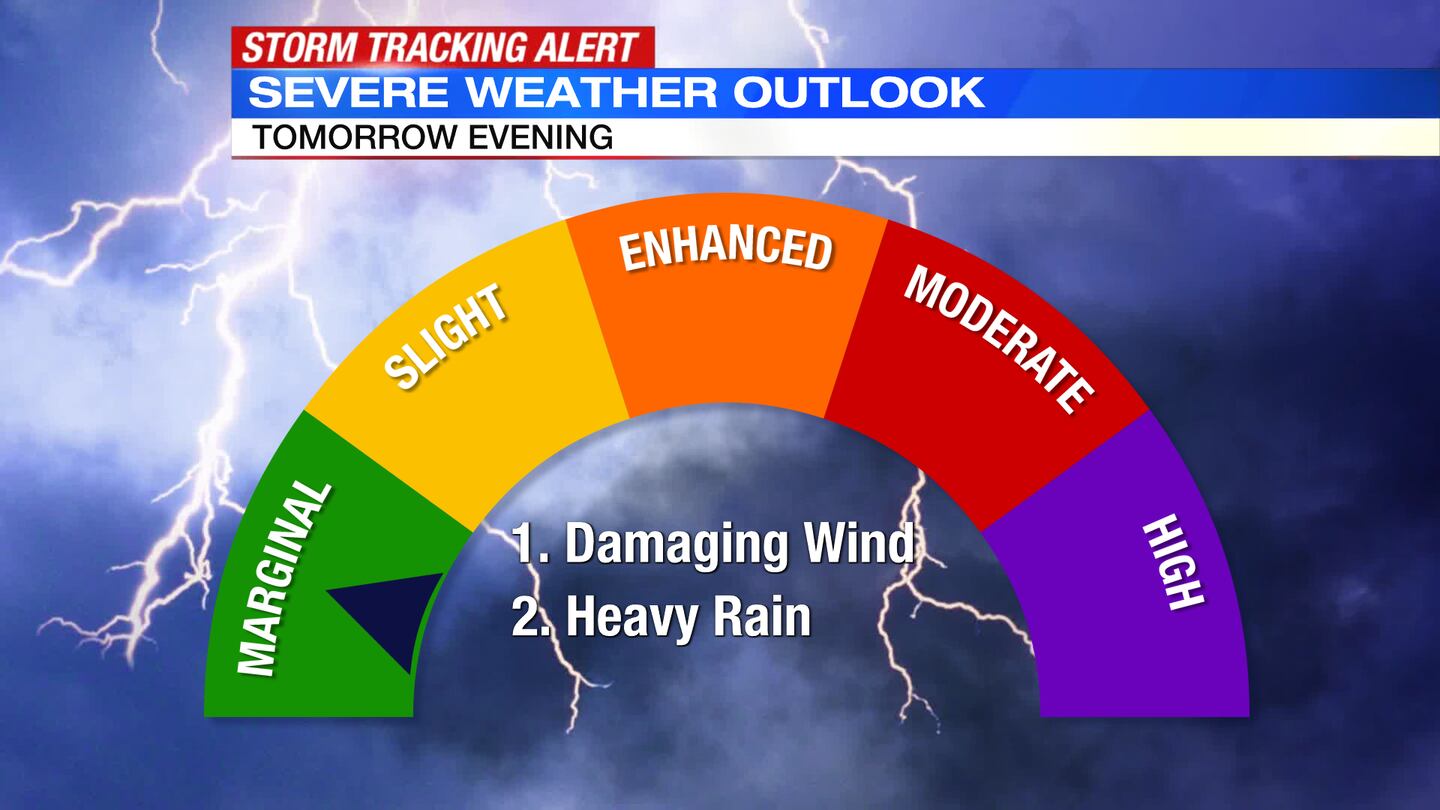 STORM TRACKING ALERT
SEVERE WEATHER OUTLOOK
TOMORROW EVENING

MARGINAL
SLIGHT
ENHANCED
MODERATE
HIGH

1. Damaging Wind
2. Heavy Rain